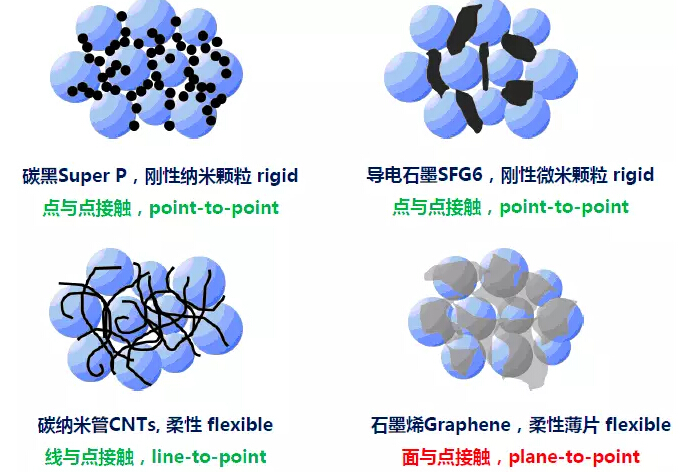 碳黑Super P，刚性纳米颗粒 rigid
点与点接触，point-to-point

导电石墨SFG6，刚性微米颗粒 rigid
点与点接触，point-to-point

碳纳米管CNTs, 柔性 flexible
线与点接触，line-to-point

石墨烯Graphene，柔性薄片 flexible
面与点接触，plane-to-point